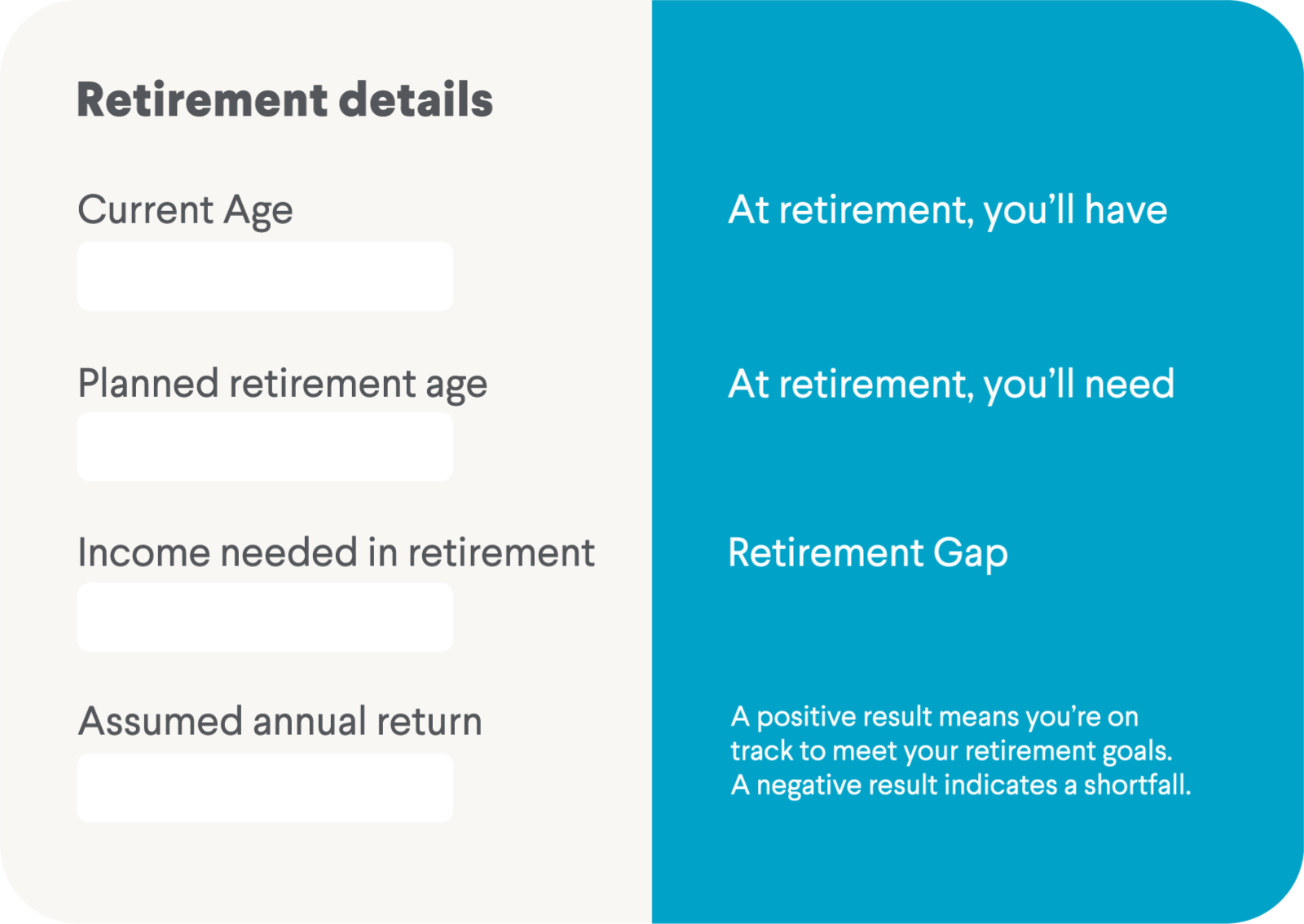 Retirement details

Current Age

Planned retirement age

Income needed in retirement

Assumed annual return

At retirement, you'll have

At retirement, you'll need

Retirement Gap

A positive result means you're on track to meet your retirement goals. A negative result indicates a shortfall.